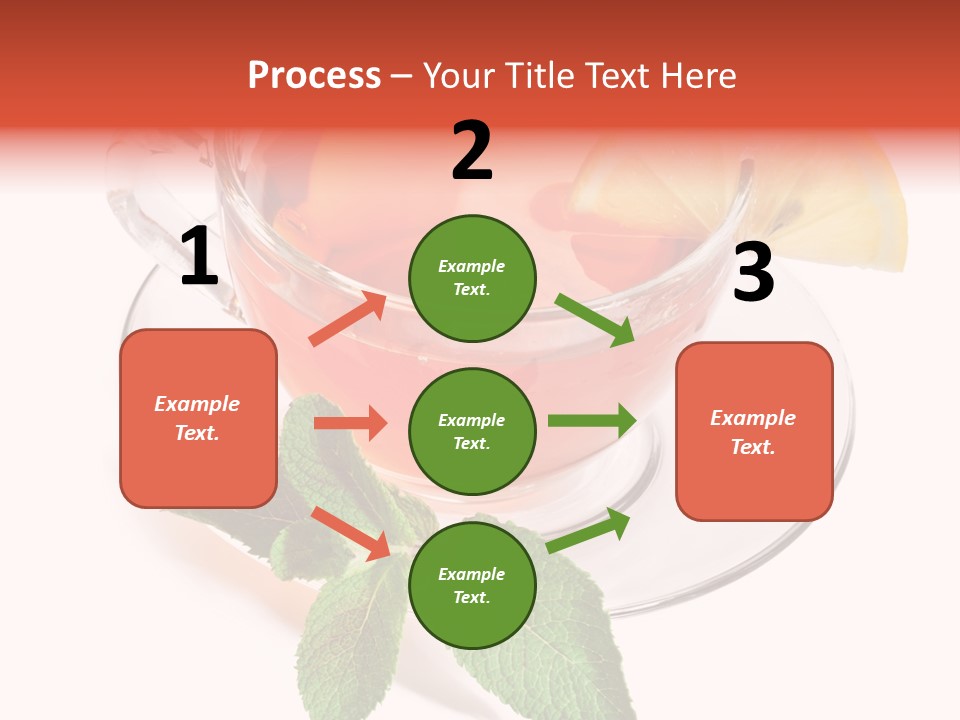 Process – Your Title Text Here

1

Example Text.

2

Example Text.

Example Text.

Example Text.

3

Example Text.